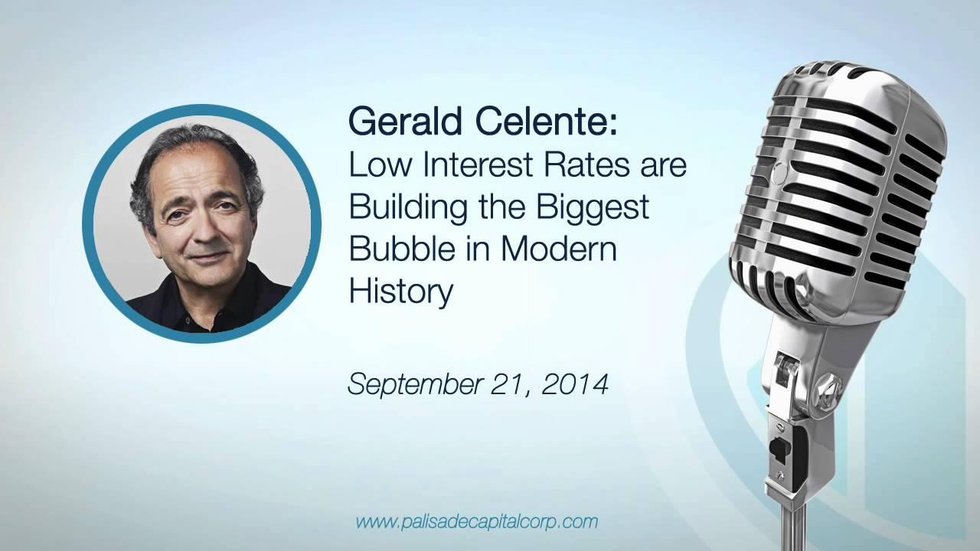 Gerald Celente:
Low Interest Rates are Building the Biggest Bubble in Modern History

September 21, 2014

www.palisadecapitalcorp.com